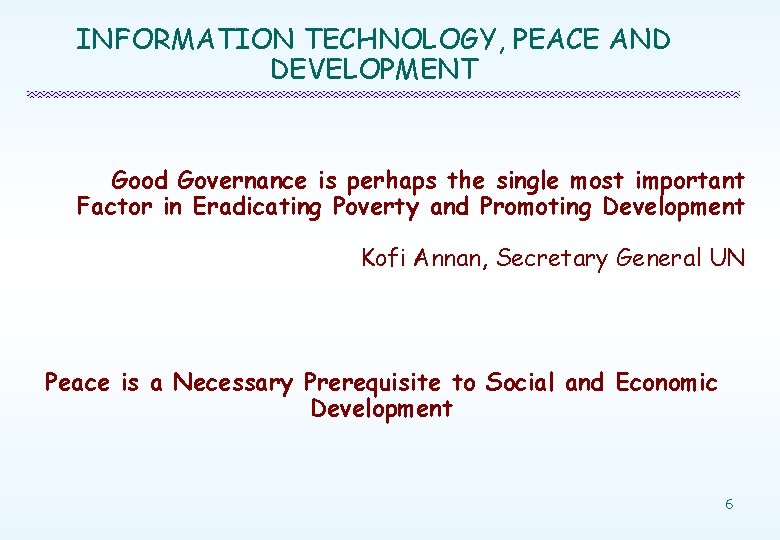 INFORMATION TECHNOLOGY, PEACE AND DEVELOPMENT

Good Governance is perhaps the single most important Factor in Eradicating Poverty and Promoting Development

Kofi Annan, Secretary General UN

Peace is a Necessary Prerequisite to Social and Economic Development

6